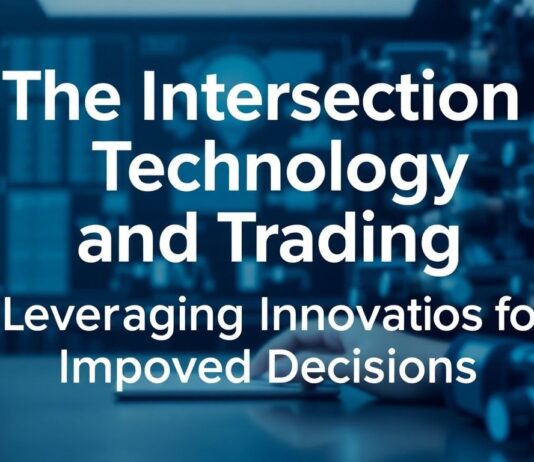 The Intersection Technology and Trading

Leveraging Innovatios fo Impoved Decisions